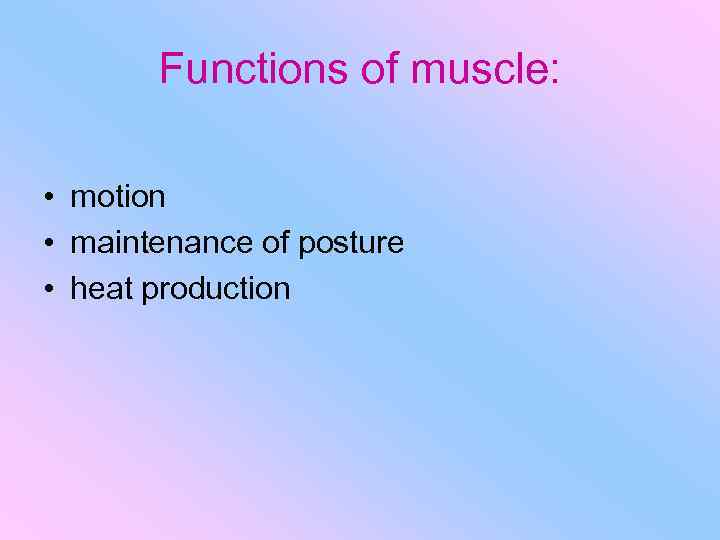 Functions of muscle:

• motion
• maintenance of posture
• heat production